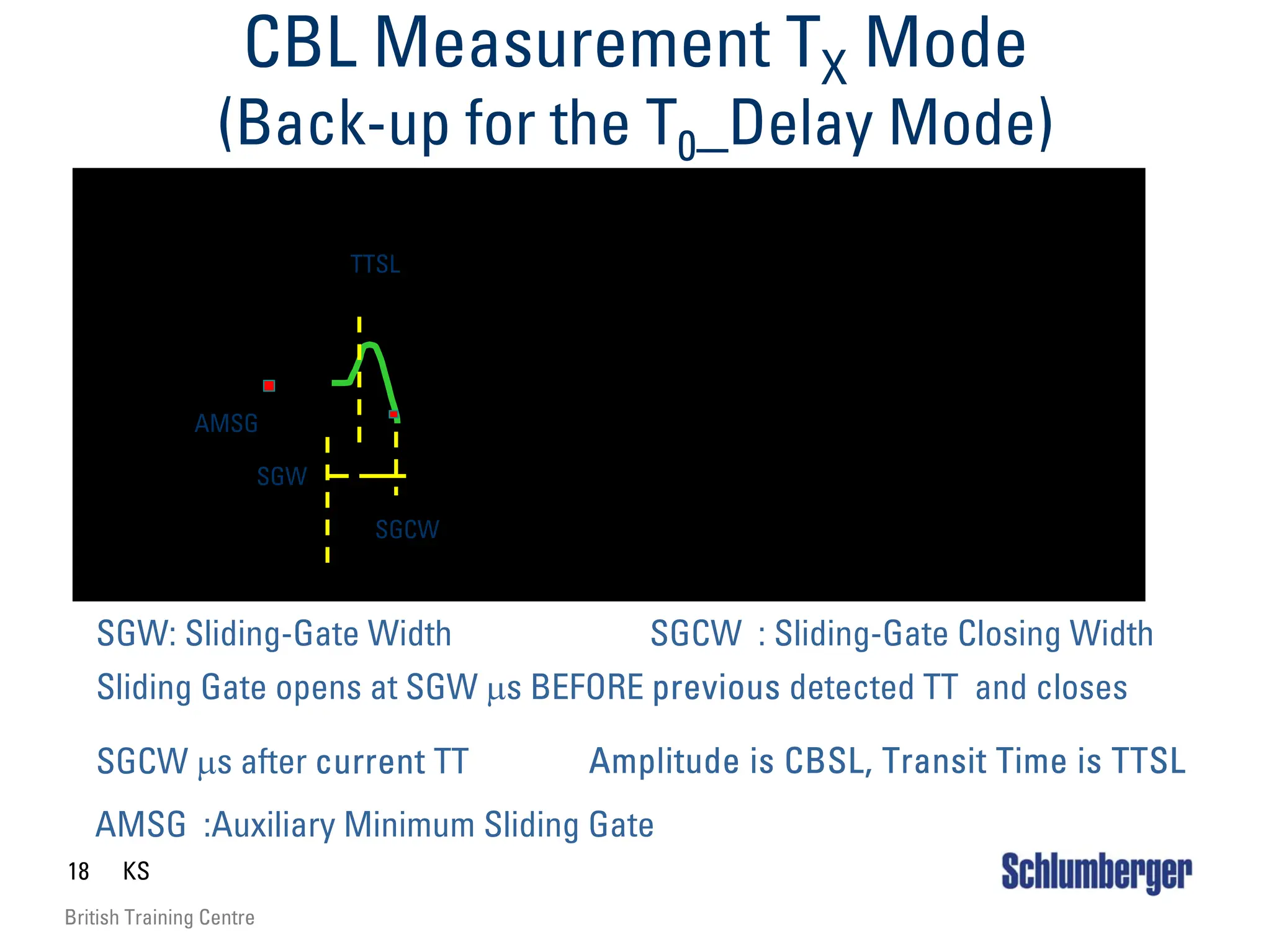 CBL Measurement $T_X$ Mode
(Back-up for the $T_0$_Delay Mode)

TTSL

AMSG

SGW

SGCW

SGW: Sliding-Gate Width

SGCW : Sliding-Gate Closing Width

Sliding Gate opens at SGW μs BEFORE previous detected TT and closes

SGCW μs after current TT

Amplitude is CBSL, Transit Time is TTSL

AMSG :Auxiliary Minimum Sliding Gate

18 KS

Schlumberger

British Training Centre